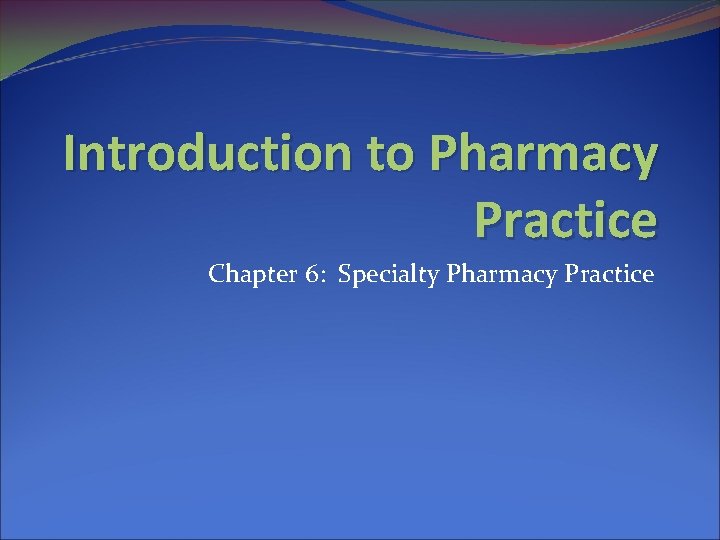 Introduction to Pharmacy Practice

Chapter 6: Specialty Pharmacy Practice